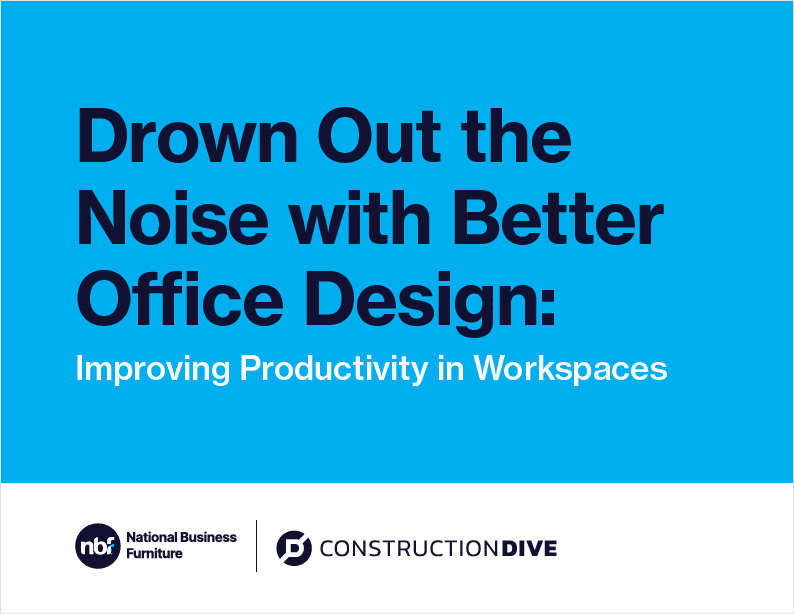 Drown Out the Noise with Better Office Design:

Improving Productivity in Workspaces

nbf National Business Furniture

CONSTRUCTIONDIVE